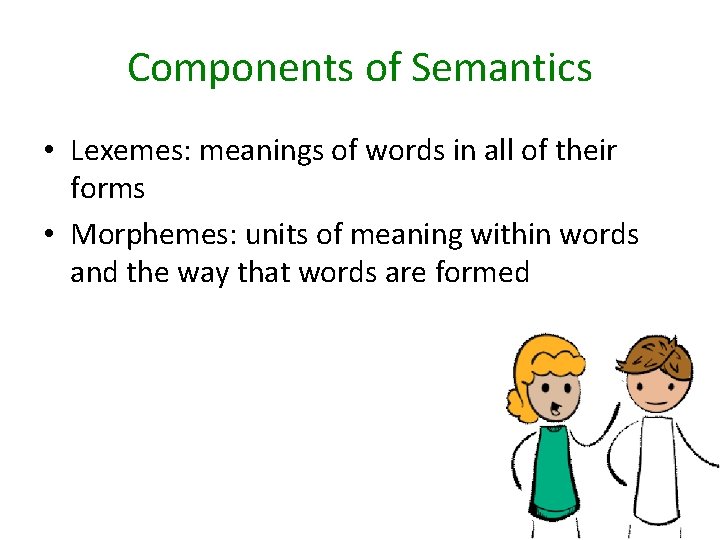 Components of Semantics

• Lexemes: meanings of words in all of their forms

• Morphemes: units of meaning within words and the way that words are formed